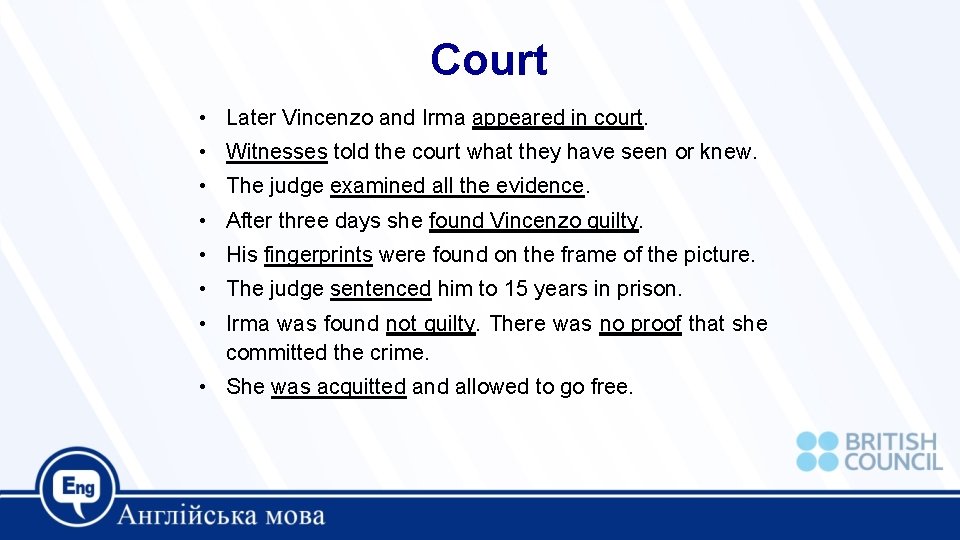 Court

• Later Vincenzo and Irma appeared in court.
• Witnesses told the court what they have seen or knew.
• The judge examined all the evidence.
• After three days she found Vincenzo guilty.
• His fingerprints were found on the frame of the picture.
• The judge sentenced him to 15 years in prison.
• Irma was found not guilty. There was no proof that she committed the crime.
• She was acquitted and allowed to go free.

BRITISH COUNCIL

Eng

Англійська мова